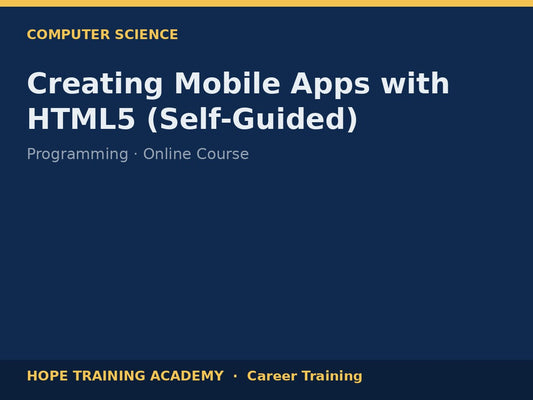 COMPUTER SCIENCE

Creating Mobile Apps with HTML5 (Self-Guided)

Programming · Online Course

HOPE TRAINING ACADEMY · Career Training